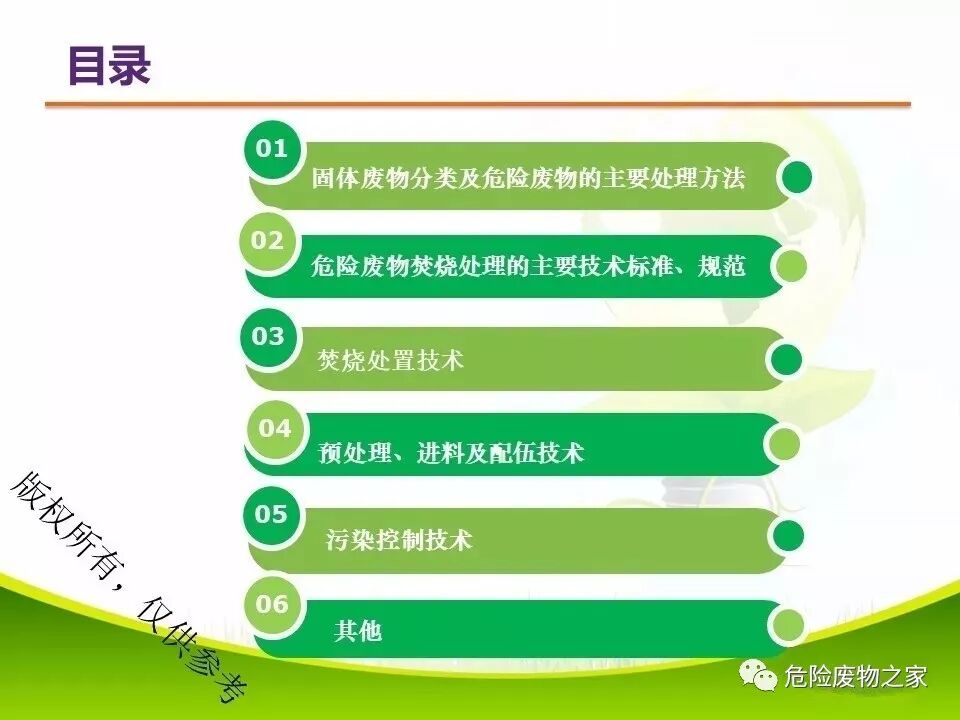 目录

01 固体废物分类及危险废物的主要处理方法

02 危险废物焚烧处理的主要技术标准、规范

03 焚烧处置技术

04 预处理、进料及配伍技术

05 污染控制技术

06 其他

版权所有，仅供参考

危险废物之家